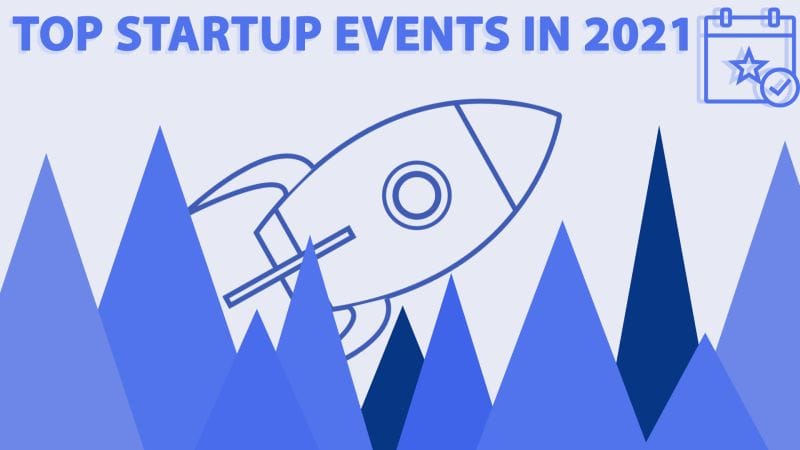 TOP STARTUP EVENTS IN 2021